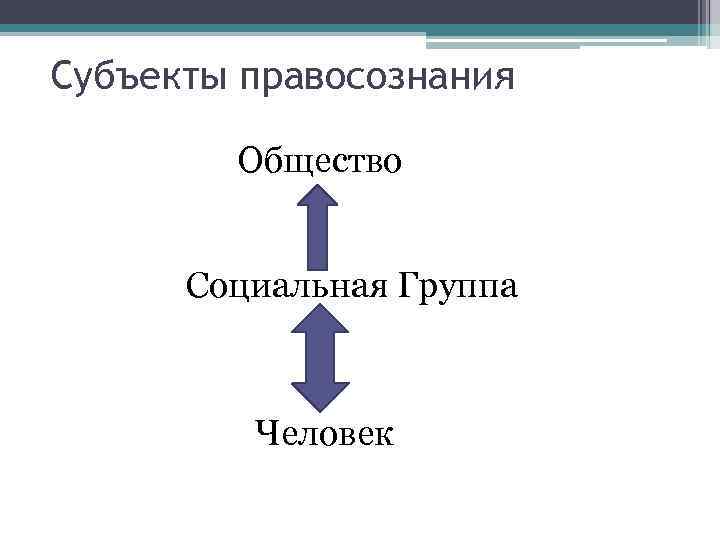 Субъекты правосознания

Общество

Социальная Группа

Человек